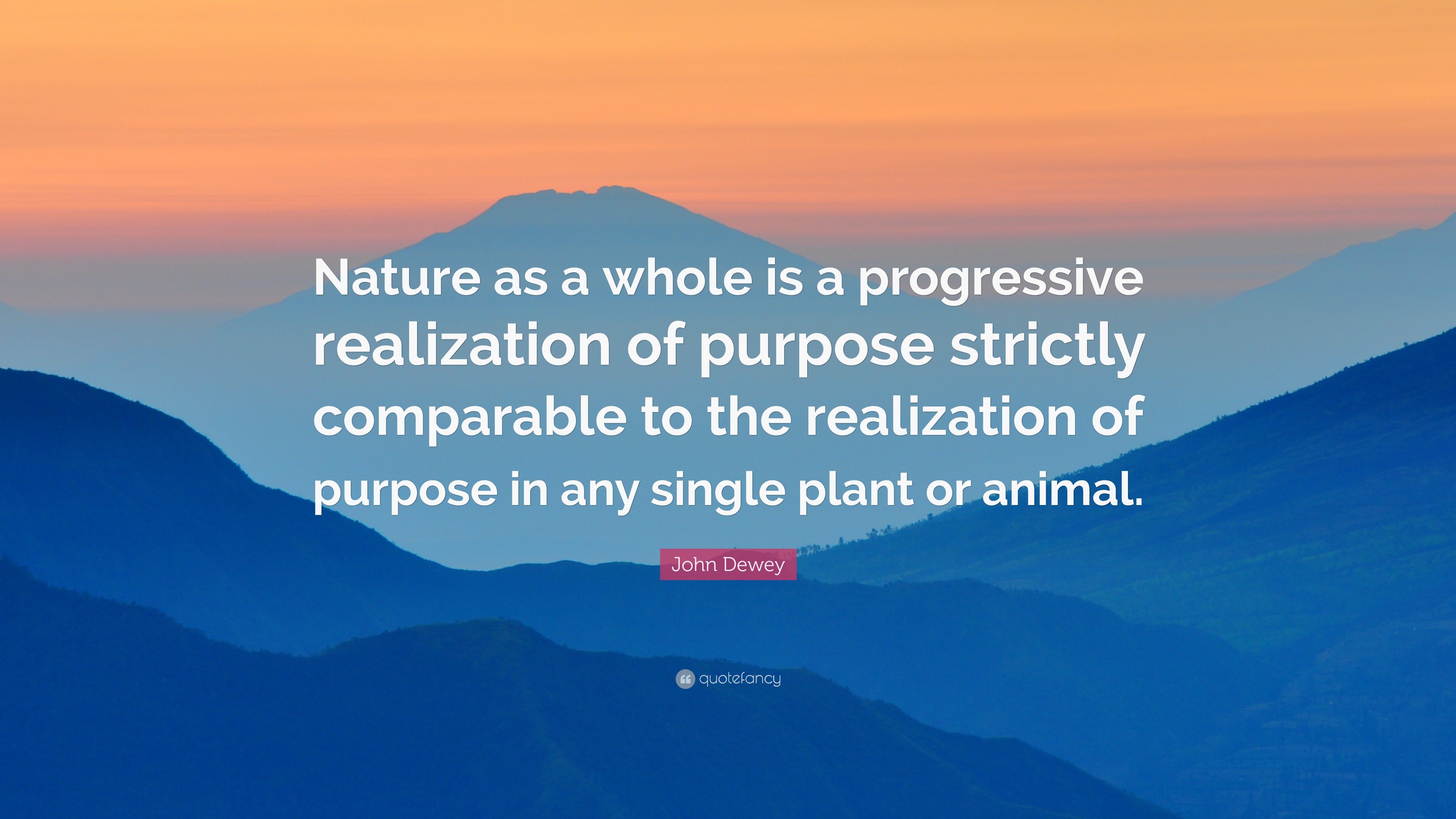 Nature as a whole is a progressive realization of purpose strictly comparable to the realization of purpose in any single plant or animal.

John Dewey

quotefancy